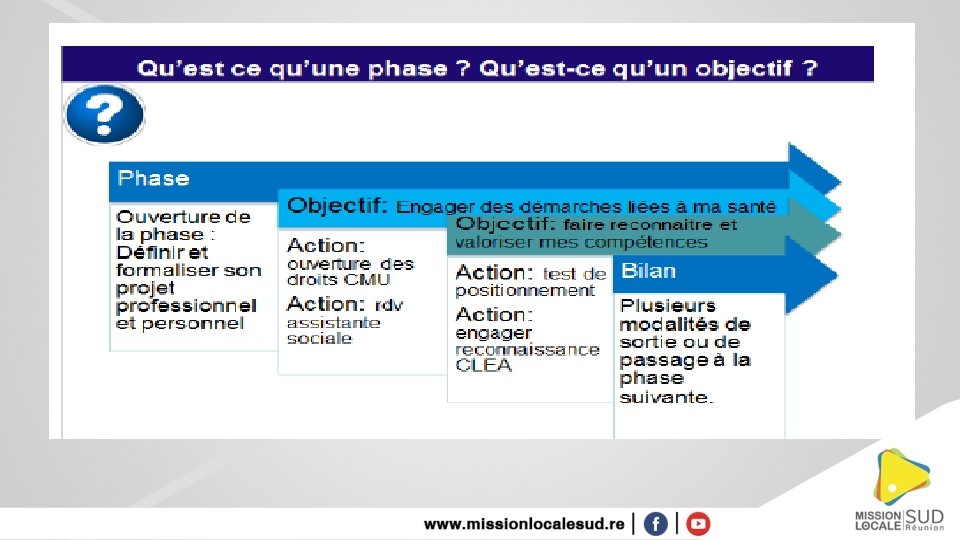 Qu'est ce qu'une phase ? Qu'est-ce qu'un objectif ?

?

Phase

Ouverture de la phase : Définir et formaliser son projet professionnel et personnel

Objectif: Engager des démarches liées à ma santé

Action: ouverture des droits CMU

Action: rdv assistante sociale

Objectif: faire reconnaitre et valoriser mes compétences

Action: test de positionnement

Action: engager reconnaissance CLEA

Bilan

Plusieurs modalités de sortie ou de passage à la phase suivante.

www.missionlocalesud.re

MISSION LOCALE SUD Réunion